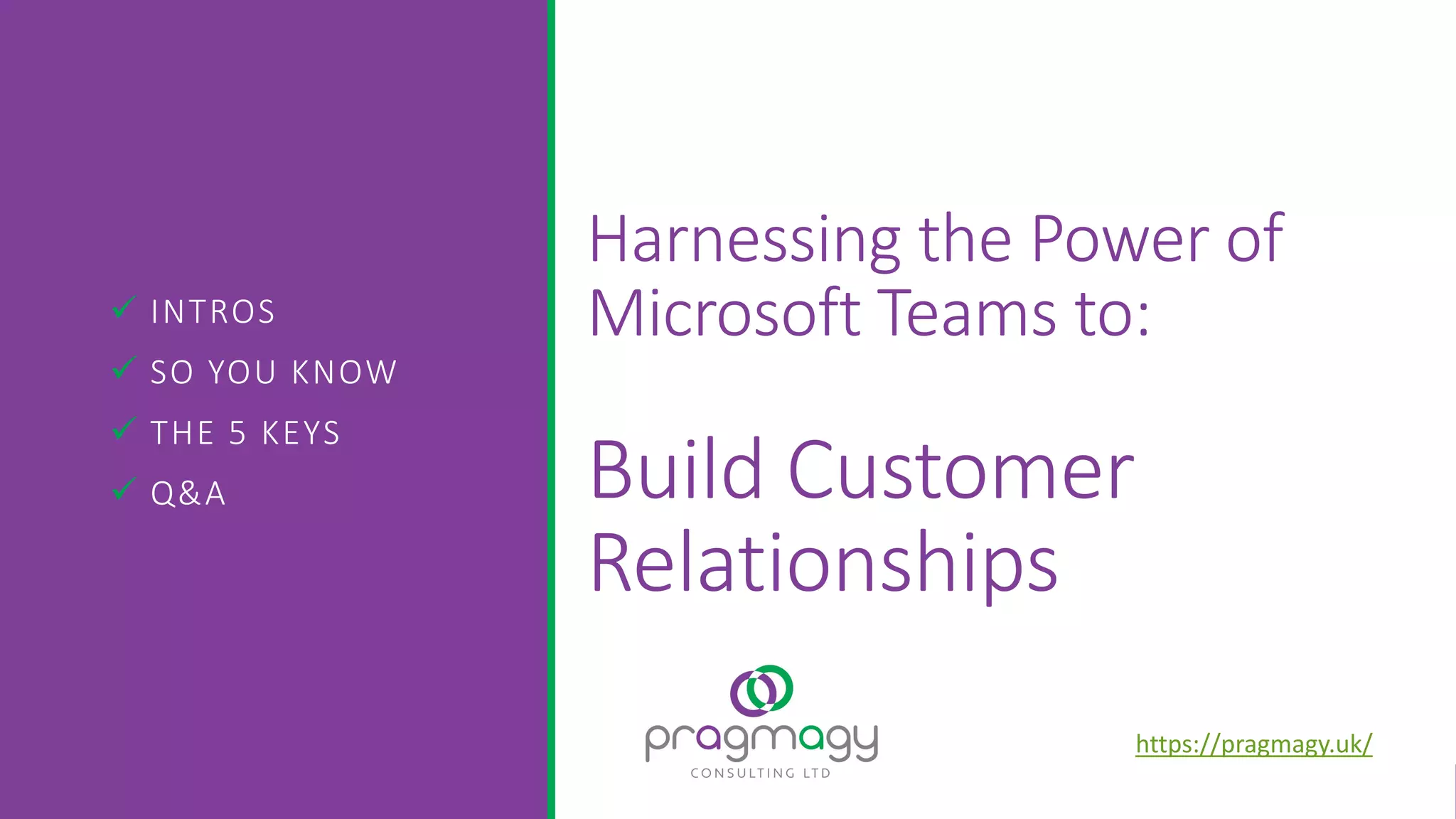 ✓ INTROS
✓ SO YOU KNOW
✓ THE 5 KEYS
✓ Q&A

Harnessing the Power of Microsoft Teams to:

Build Customer Relationships

pragmagy
CONSULTING LTD

https://pragmagy.uk/